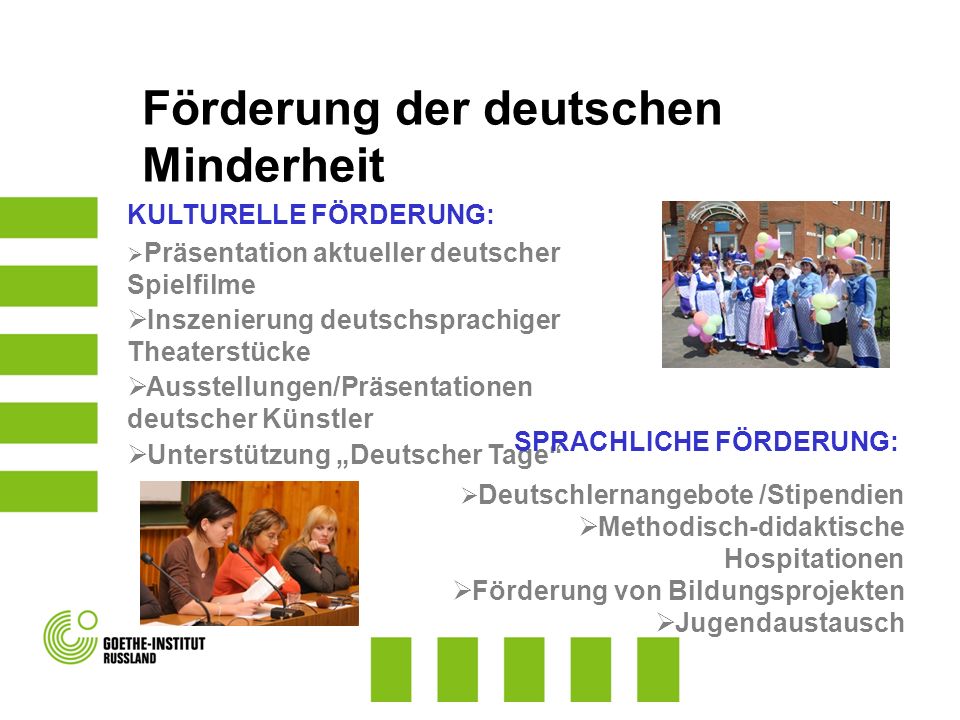 Förderung der deutschen Minderheit

KULTURELLE FÖRDERUNG:

➢Präsentation aktueller deutscher Spielfilme

➢Inszenierung deutschsprachiger Theaterstücke

➢Ausstellungen/Präsentationen deutscher Künstler

➢Unterstützung „Deutscher Tage"

SPRACHLICHE FÖRDERUNG:

➢Deutschlernangebote /Stipendien

➢Methodisch-didaktische Hospitationen

➢Förderung von Bildungsprojekten

➢Jugendaustausch

GOETHE-INSTITUT RUSSLAND